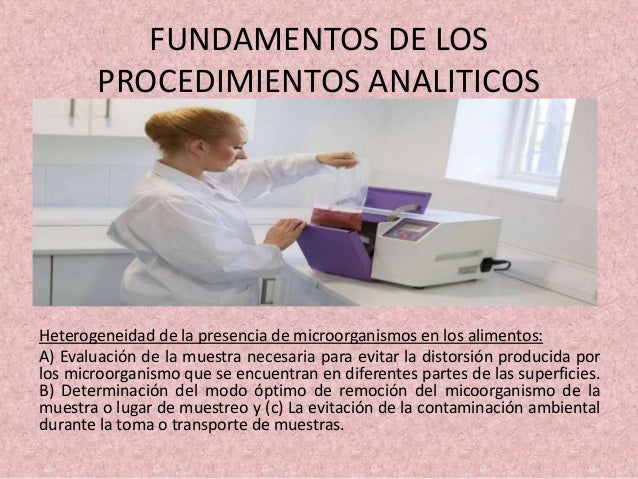 FUNDAMENTOS DE LOS PROCEDIMIENTOS ANALITICOS

Heterogeneidad de la presencia de microorganismos en los alimentos:
A) Evaluación de la muestra necesaria para evitar la distorsión producida por los microorganismo que se encuentran en diferentes partes de las superficies. B) Determinación del modo óptimo de remoción del micoorganismo de la muestra o lugar de muestreo y (c) La evitación de la contaminación ambiental durante la toma o transporte de muestras.